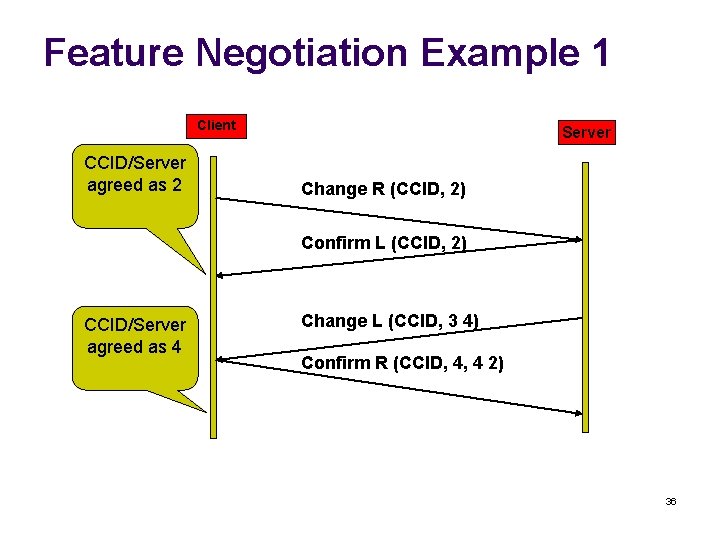 Feature Negotiation Example 1

Client

Server

CCID/Server agreed as 2

Change R (CCID, 2)

Confirm L (CCID, 2)

CCID/Server agreed as 4

Change L (CCID, 3 4)

Confirm R (CCID, 4, 4 2)

36